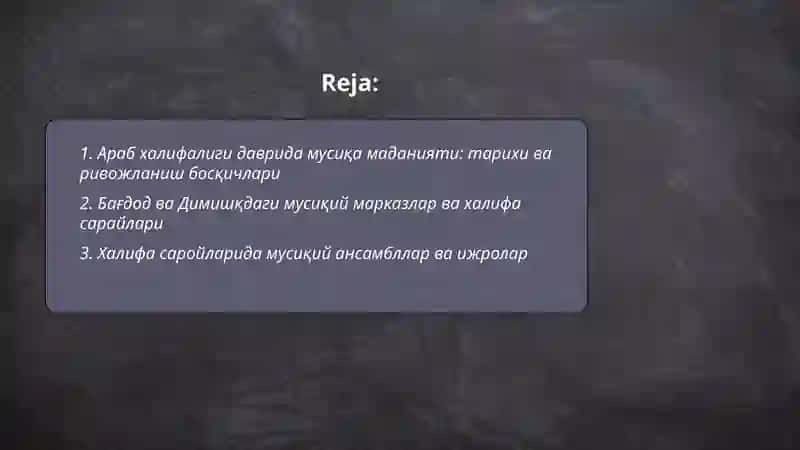 Reja:

1. Араб халифалиги даврида мусиқа маданияти: тарихи ва ривожланиш босқичлари

2. Бағдод ва Димишқдаги мусиқий марказлар ва халифа сарайлари

3. Халифа саройларида мусиқий ансамбллар ва ижролар